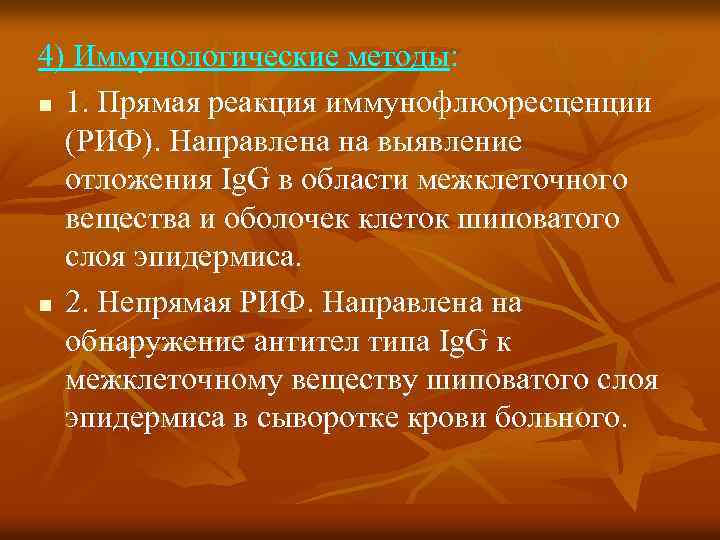 4) Иммунологические методы:

1. Прямая реакция иммунофлюоресценции (РИФ). Направлена на выявление отложения IgG в области межклеточного вещества и оболочек клеток шиповатого слоя эпидермиса.

2. Непрямая РИФ. Направлена на обнаружение антител типа IgG к межклеточному веществу шиповатого слоя эпидермиса в сыворотке крови больного.